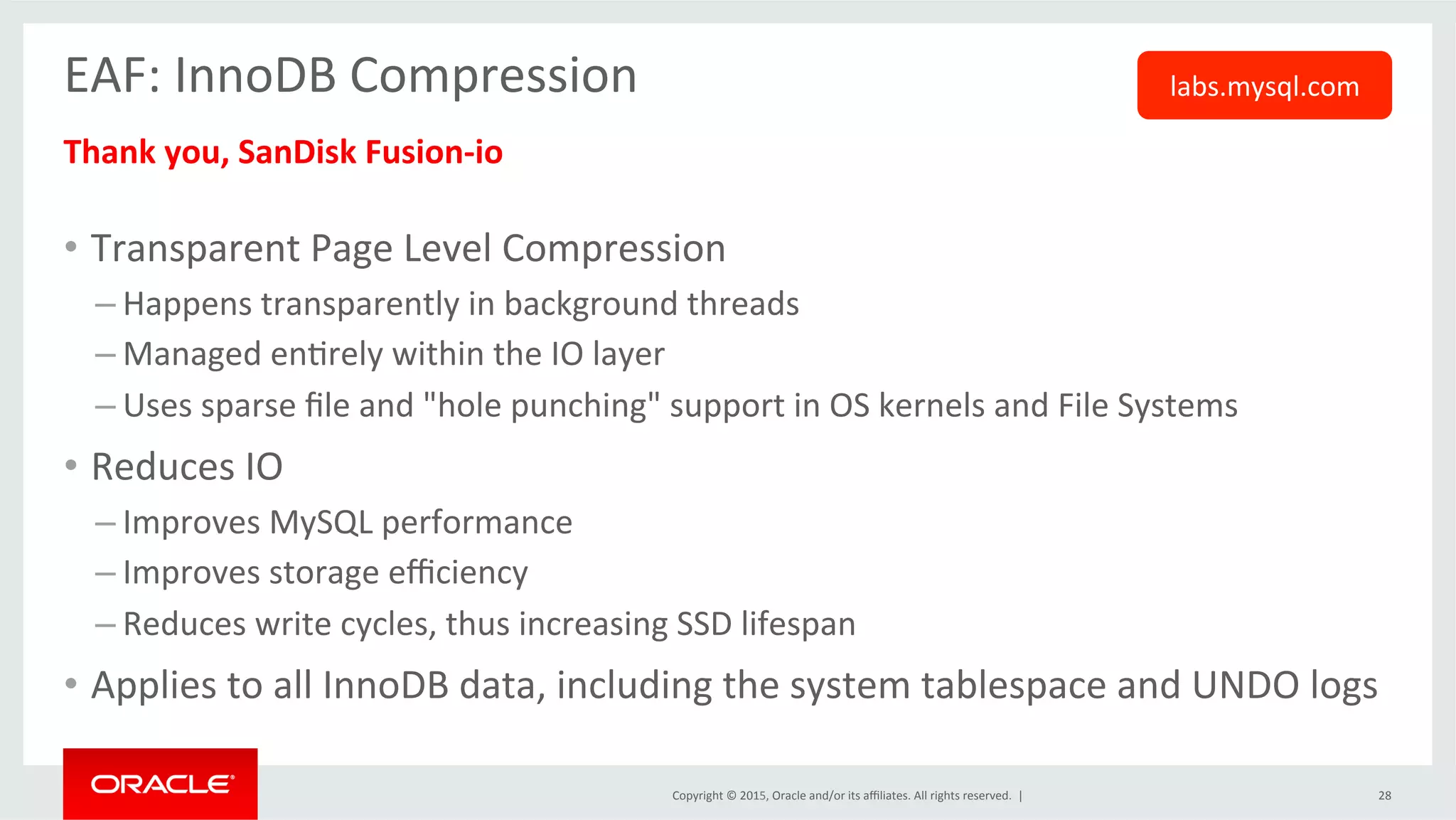 EAF: InnoDB Compression

labs.mysql.com

Thank you, SanDisk Fusion-io

• Transparent Page Level Compression
– Happens transparently in background threads
– Managed entirely within the IO layer
– Uses sparse file and "hole punching" support in OS kernels and File Systems

• Reduces IO
– Improves MySQL performance
– Improves storage efficiency
– Reduces write cycles, thus increasing SSD lifespan

• Applies to all InnoDB data, including the system tablespace and UNDO logs

ORACLE

Copyright © 2015, Oracle and/or its affiliates. All rights reserved. |

28